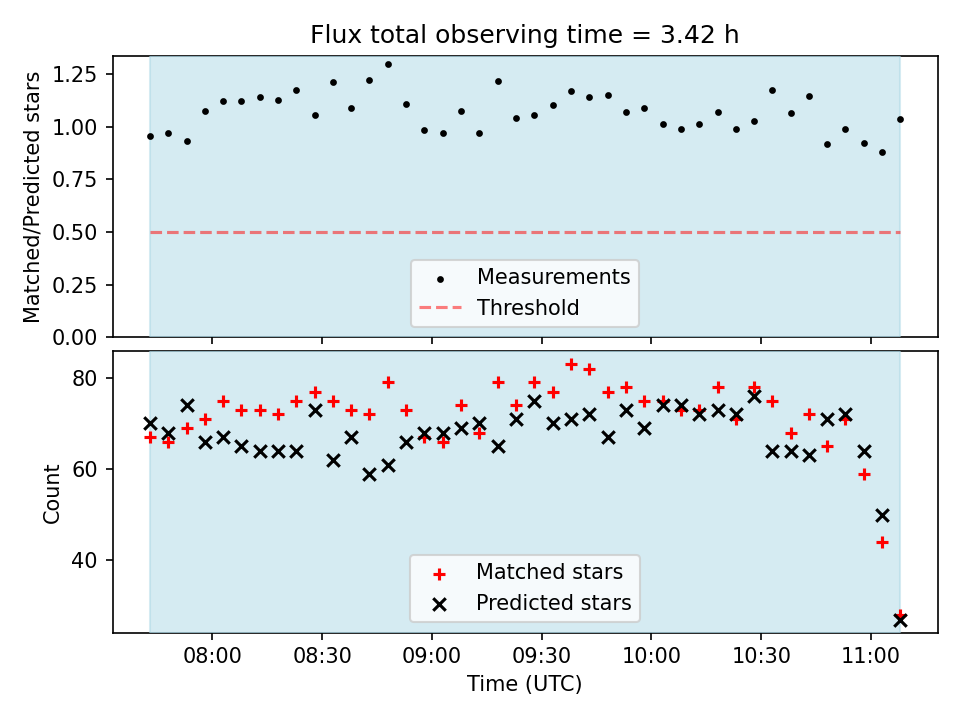 Flux total observing time = 3.42 h

Matched/Predicted stars

1.25
1.00
0.75
0.50
0.25
0.00

Measurements
Threshold

Count

80
60
40

Matched stars
Predicted stars

08:00 08:30 09:00 09:30 10:00 10:30 11:00

Time (UTC)